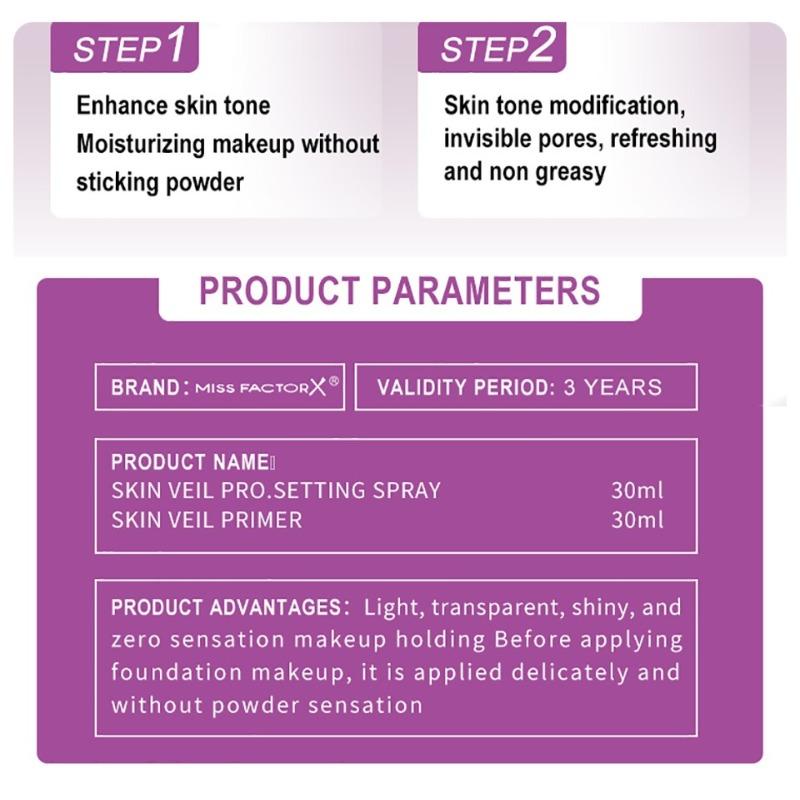 STEP1

Enhance skin tone
Moisturizing makeup without sticking powder

STEP2

Skin tone modification, invisible pores, refreshing and non greasy

PRODUCT PARAMETERS

BRAND: MISS FACTORX®

VALIDITY PERIOD: 3 YEARS

PRODUCT NAME
SKIN VEIL PRO.SETTING SPRAY 30ml
SKIN VEIL PRIMER 30ml

PRODUCT ADVANTAGES: Light, transparent, shiny, and zero sensation makeup holding Before applying foundation makeup, it is applied delicately and without powder sensation